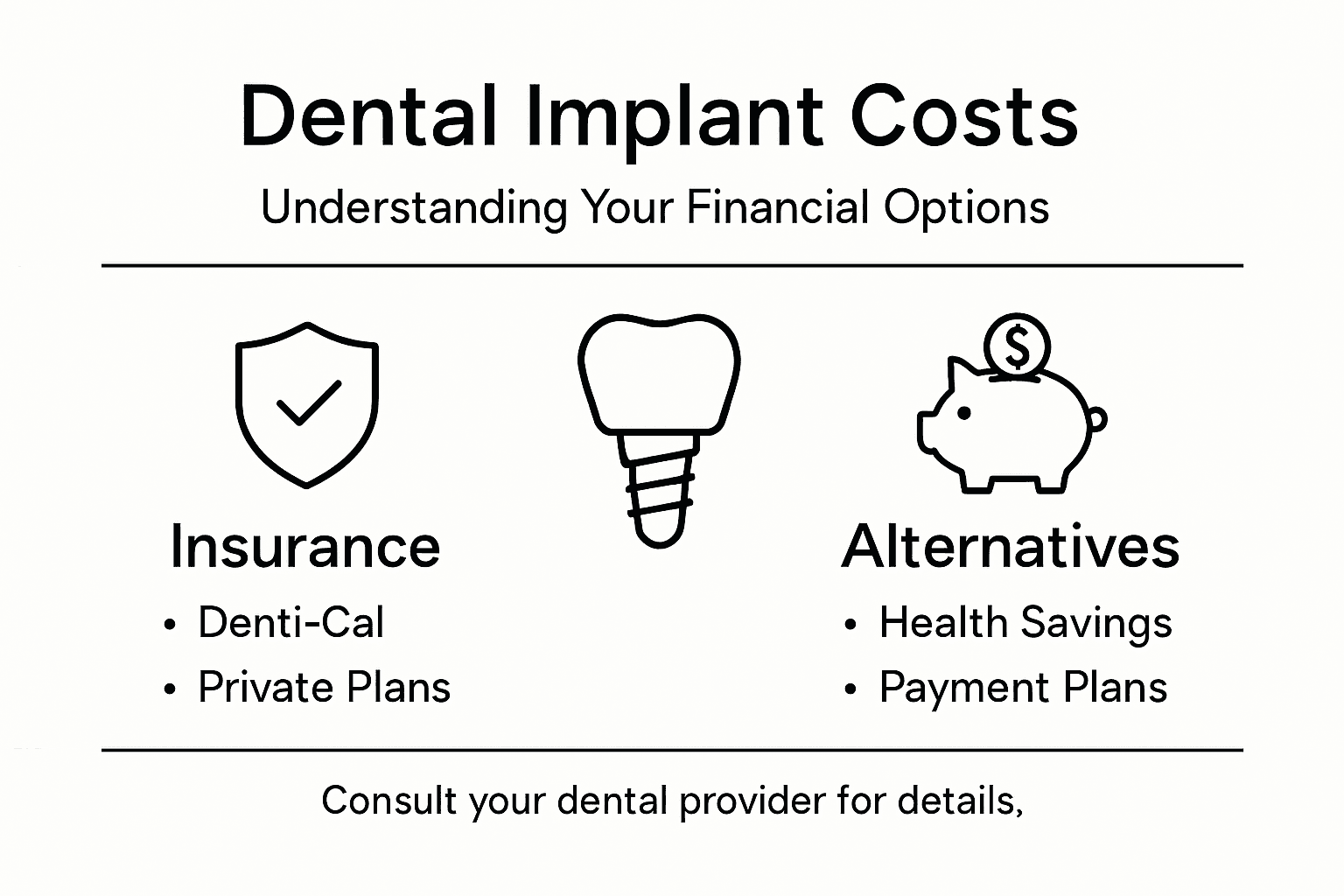 Dental Implant Costs

Understanding Your Financial Options

Insurance
• Denti-Cal
• Private Plans

$

Alternatives
• Health Savings
• Payment Plans

Consult your dental provider for details,